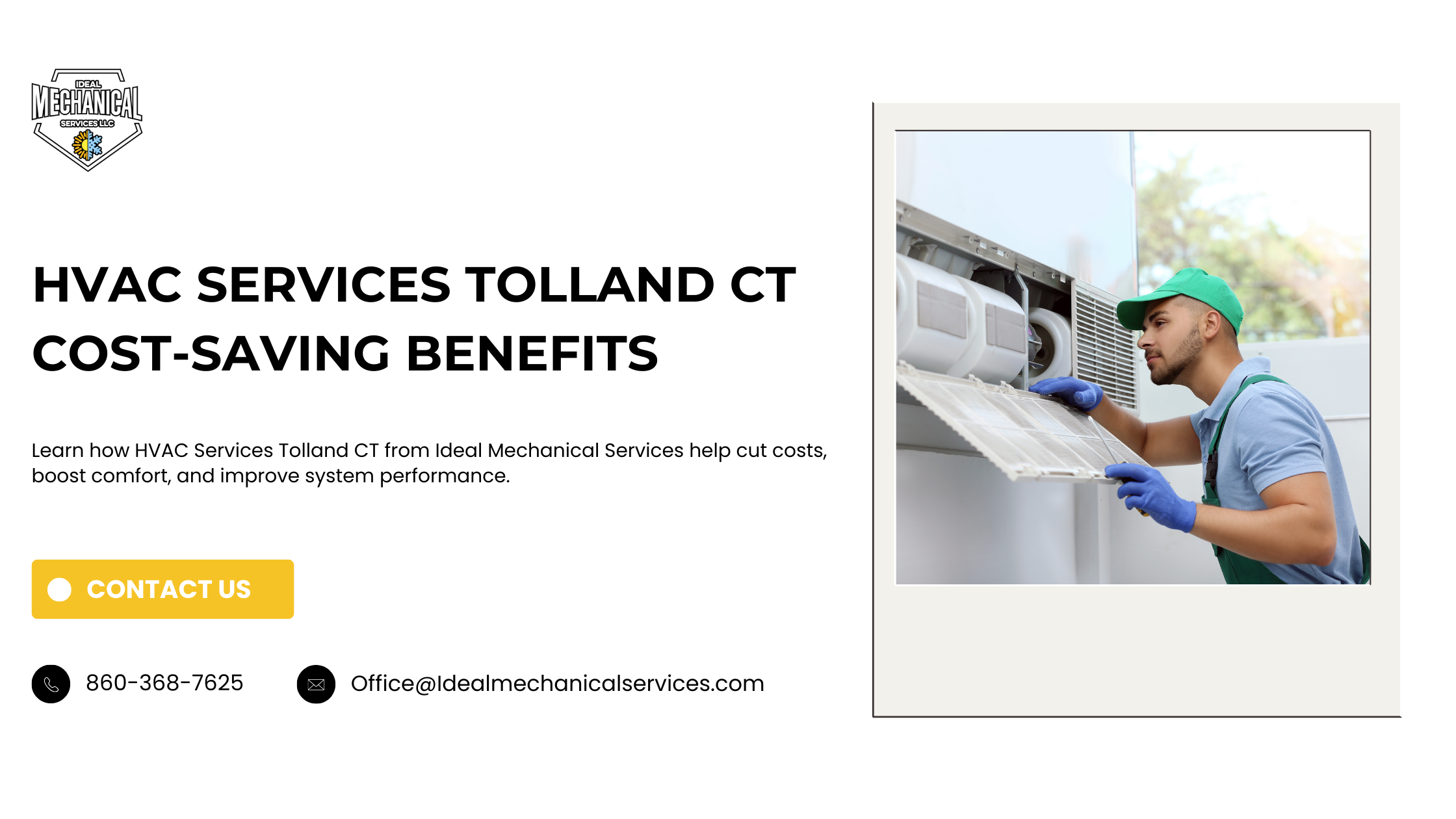 IDEAL
MECHANICAL
SERVICES LLC

HVAC SERVICES TOLLAND CT
COST-SAVING BENEFITS

Learn how HVAC Services Tolland CT from Ideal Mechanical Services help cut costs, boost comfort, and improve system performance.

CONTACT US

860-368-7625

Office@Idealmechanicalservices.com